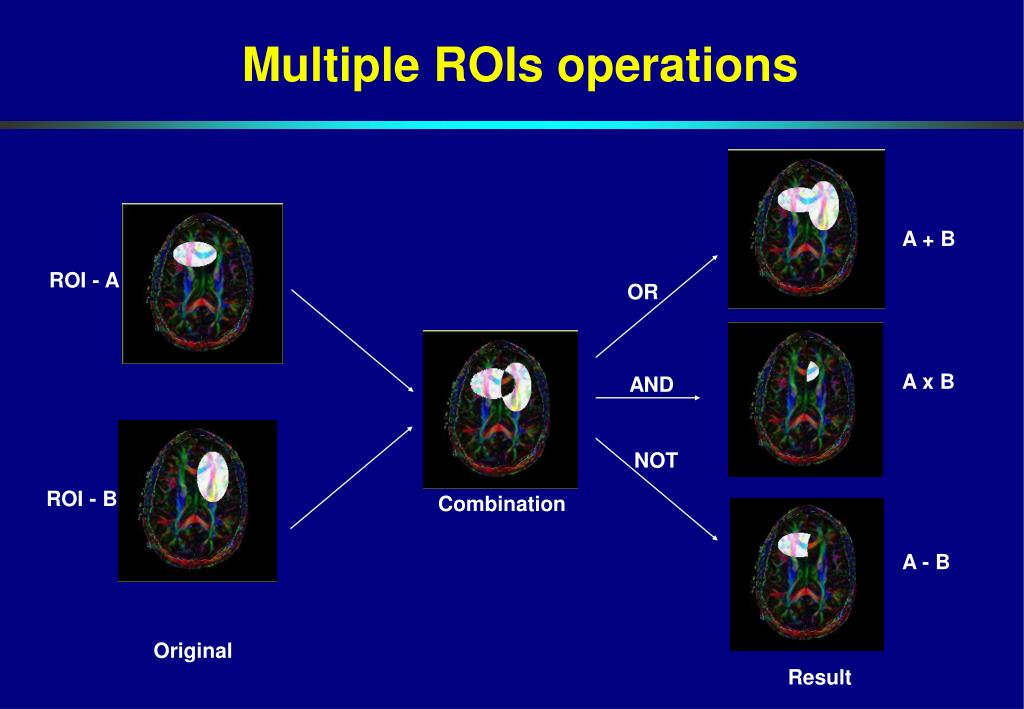 Multiple ROIs operations

ROI - A

ROI - B

Original

Combination

OR

AND

NOT

A + B

A x B

A - B

Result